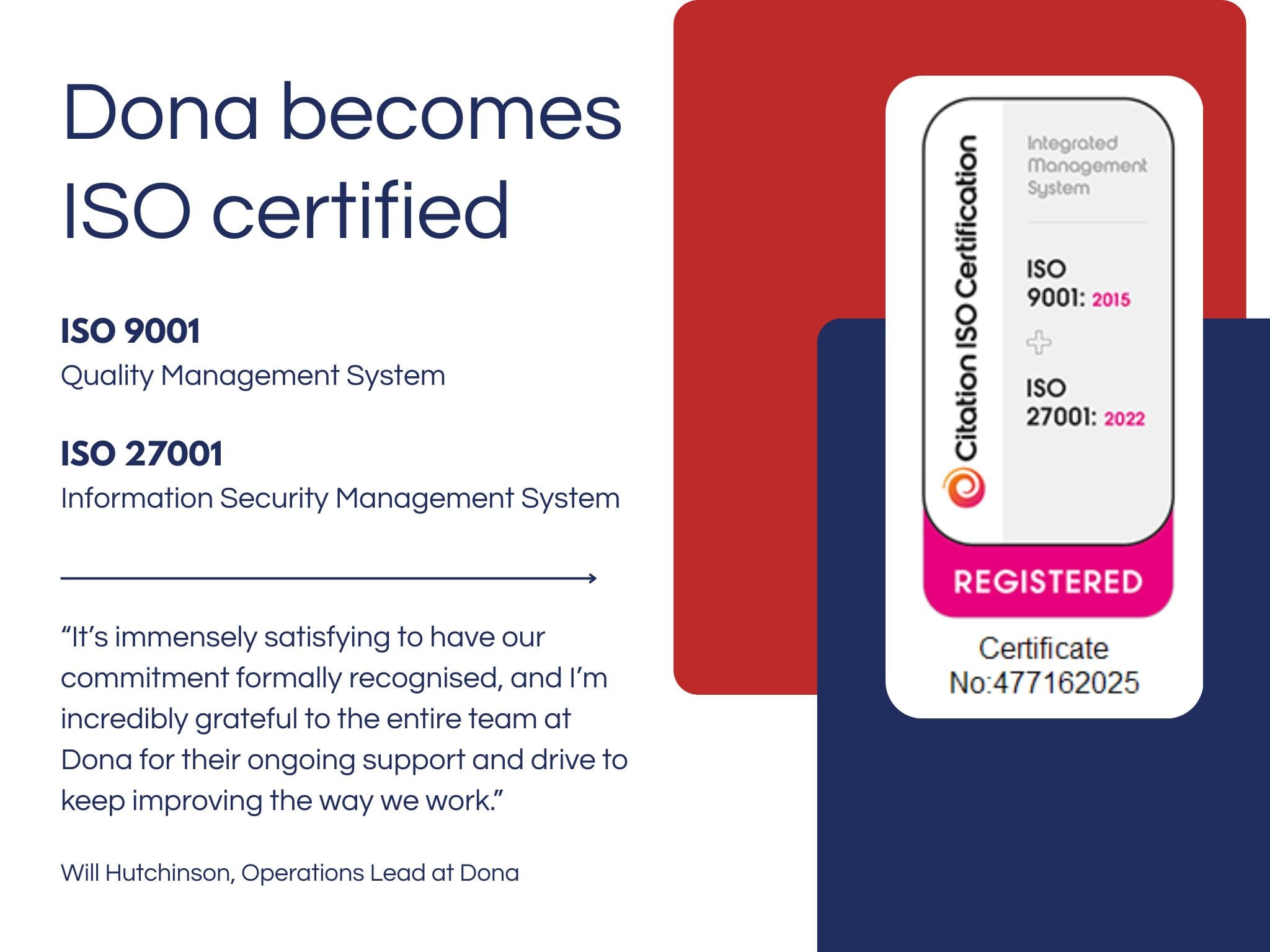 Dona becomes ISO certified

ISO 9001
Quality Management System

ISO 27001
Information Security Management System

“It’s immensely satisfying to have our commitment formally recognised, and I’m incredibly grateful to the entire team at Dona for their ongoing support and drive to keep improving the way we work.”

Will Hutchinson, Operations Lead at Dona

Citation ISO Certification

Integrated Management System

ISO 9001: 2015

ISO 27001: 2022

REGISTERED

Certificate No:477162025